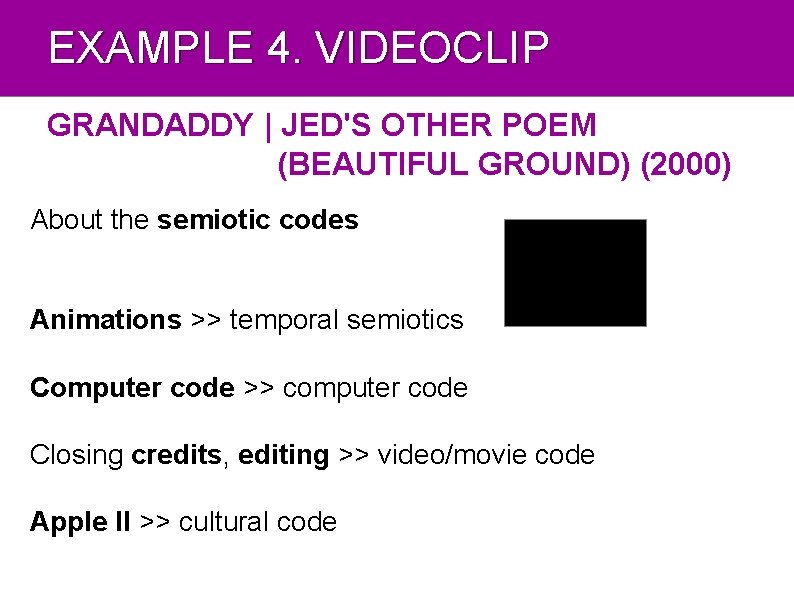 EXAMPLE 4. VIDEOCLIP

GRANDADDY | JED'S OTHER POEM (BEAUTIFUL GROUND) (2000)

About the semiotic codes

Animations >> temporal semiotics

Computer code >> computer code

Closing credits, editing >> video/movie code

Apple II >> cultural code